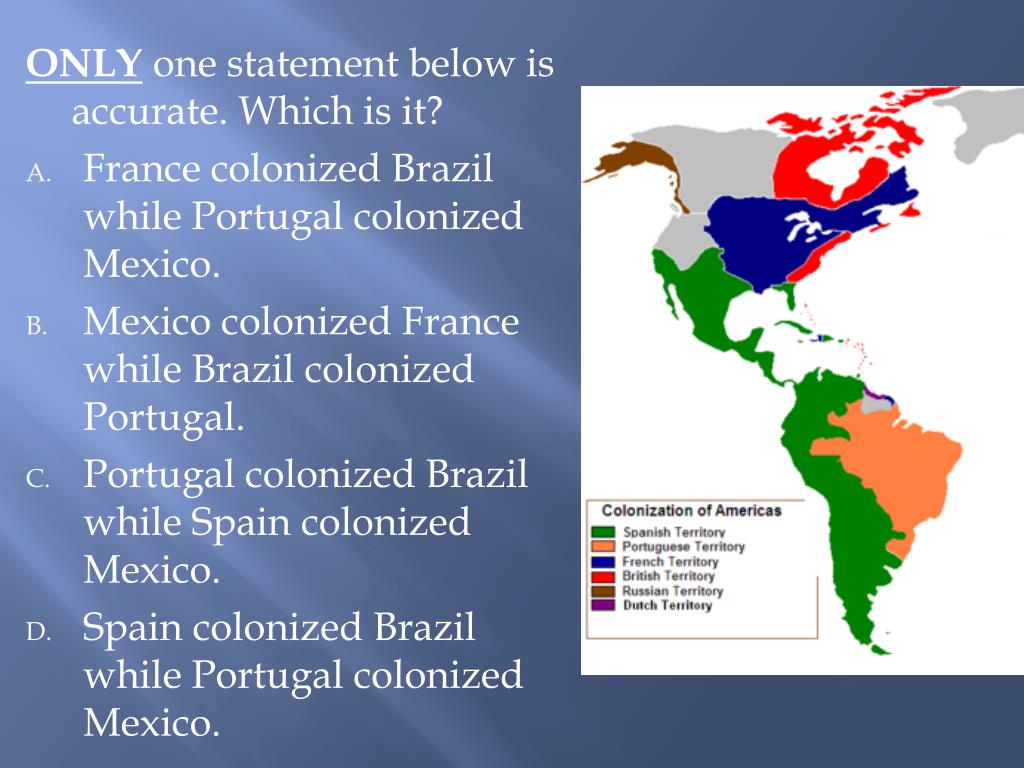 ONLY one statement below is accurate. Which is it?

A. France colonized Brazil while Portugal colonized Mexico.

B. Mexico colonized France while Brazil colonized Portugal.

C. Portugal colonized Brazil while Spain colonized Mexico.

D. Spain colonized Brazil while Portugal colonized Mexico.

Colonization of Americas
Spanish Territory
Portuguese Territory
French Territory
British Territory
Russian Territory
Dutch Territory